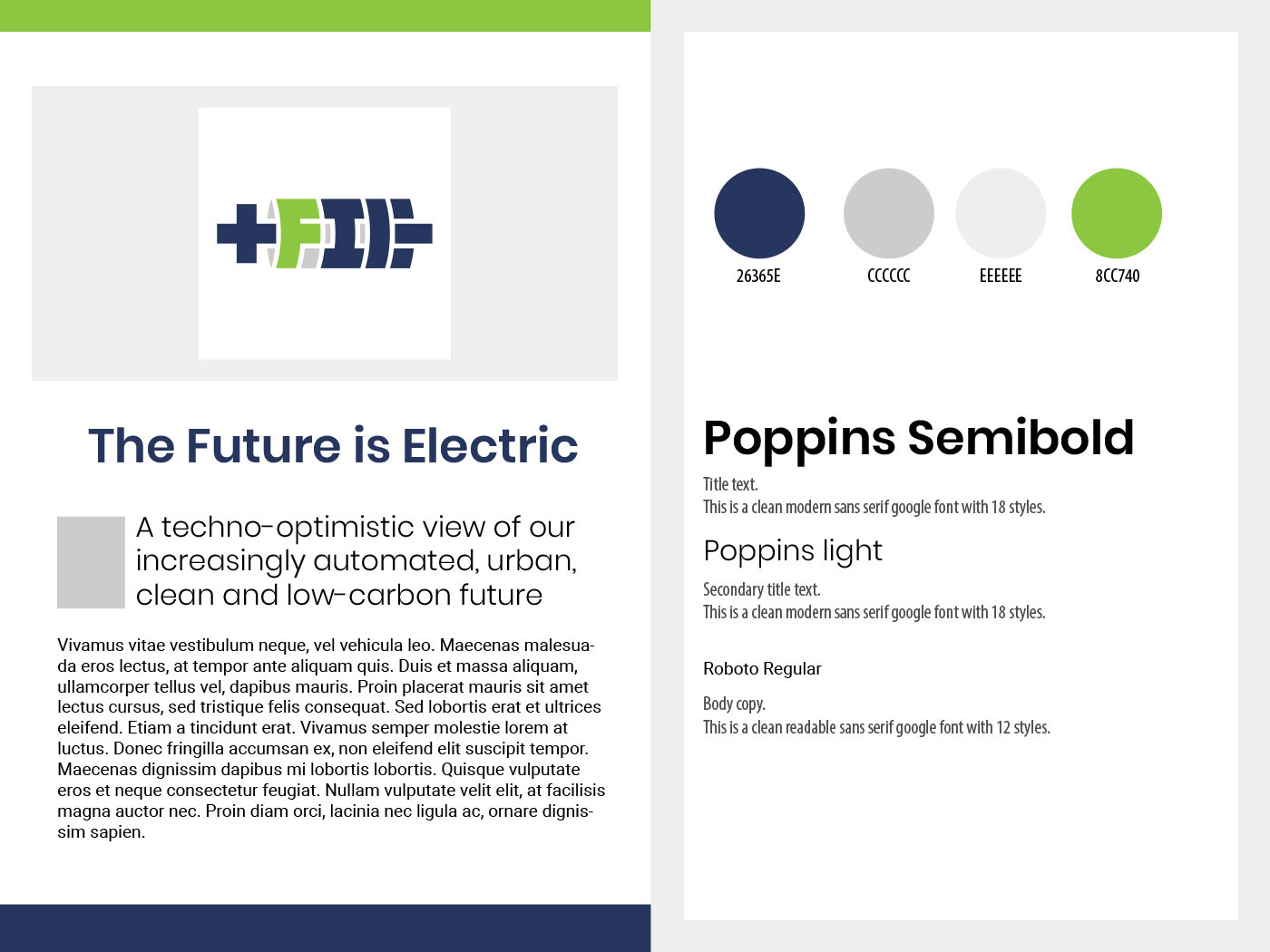 +FII-

The Future is Electric

A techno-optimistic view of our increasingly automated, urban, clean and low-carbon future

Vivamus vitae vestibulum neque, vel vehicula leo. Maecenas malesuada eros lectus, at tempor ante aliquam quis. Duis et massa aliquam, ullamcorper tellus vel, dapibus mauris. Proin placerat mauris sit amet lectus cursus, sed tristique felis consequat. Sed lobortis erat et ultrices eleifend. Etiam a tincidunt erat. Vivamus semper molestie lorem at luctus. Donec fringilla accumsan ex, non eleifend elit suscipit tempor. Maecenas dignissim dapibus mi lobortis lobortis. Quisque vulputate eros et neque consectetur feugiat. Nullam vulputate velit elit, at facilisis magna auctor nec. Proin diam orci, lacinia nec ligula ac, ornare dignissim sapien.

26365E CCCCCC EEEEEE 8CC740

Poppins Semibold

Title text.
This is a clean modern sans serif google font with 18 styles.

Poppins light

Secondary title text.
This is a clean modern sans serif google font with 18 styles.

Roboto Regular

Body copy.
This is a clean readable sans serif google font with 12 styles.